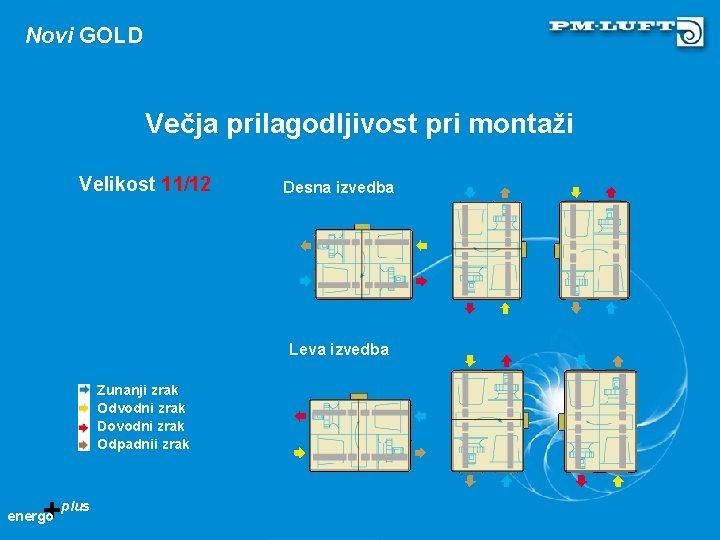 Novi GOLD

PM-LUFT

Večja prilagodljivost pri montaži

Velikost 11/12

Desna izvedba

Leva izvedba

Zunanji zrak
Odvodni zrak
Dovodni zrak
Odpadnii zrak

energo+plus